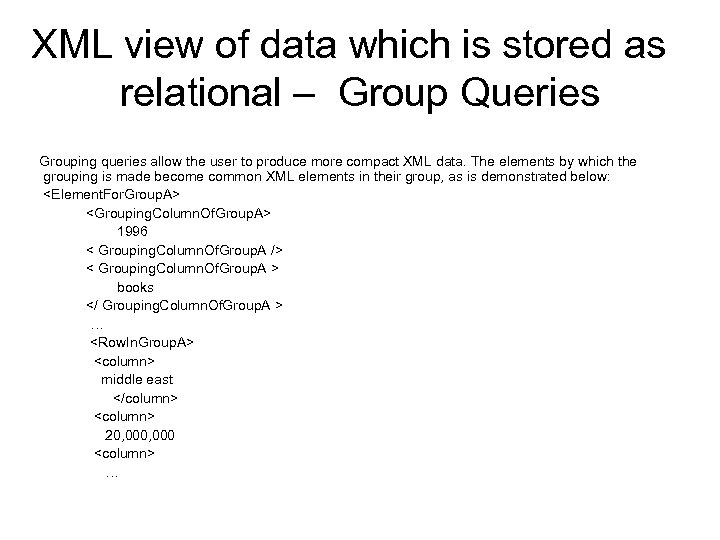 XML view of data which is stored as relational – Group Queries

Grouping queries allow the user to produce more compact XML data. The elements by which the grouping is made become common XML elements in their group, as is demonstrated below:
<ElementForGroupA>
<GroupingColumnOfGroupA>
1996
< GroupingColumnOfGroupA />
< GroupingColumnOfGroupA >
books
</ GroupingColumnOfGroupA >
…
<RowInGroupA>
<column>
middle east
</column>
<column>
20,000,000
<column>
…